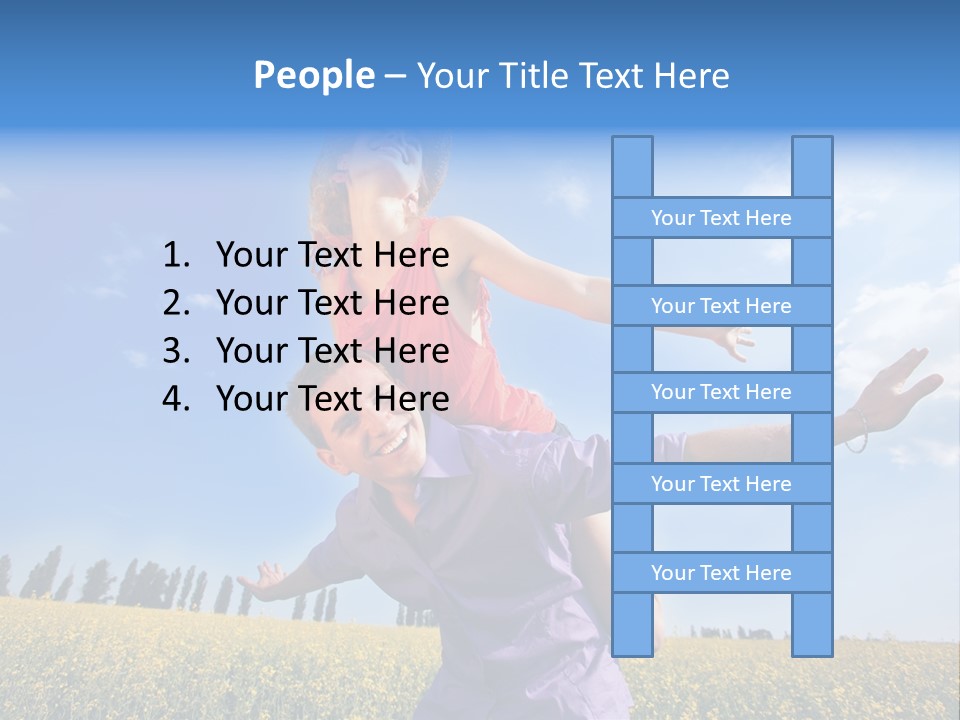 People – Your Title Text Here

1. Your Text Here
2. Your Text Here
3. Your Text Here
4. Your Text Here

Your Text Here

Your Text Here

Your Text Here

Your Text Here

Your Text Here